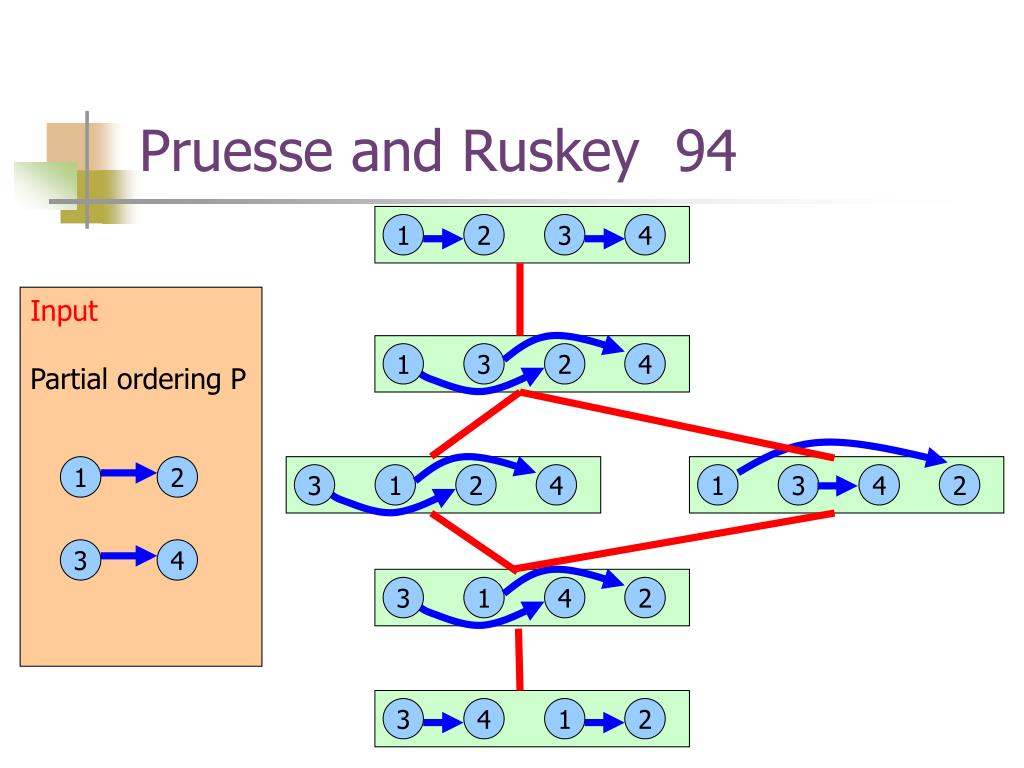 Pruesse and Ruskey 94

Input

Partial ordering P

1 2

3 4

1 2 3 4

1 3 2 4

3 1 2 4

1 3 4 2

3 1 4 2

3 4 1 2